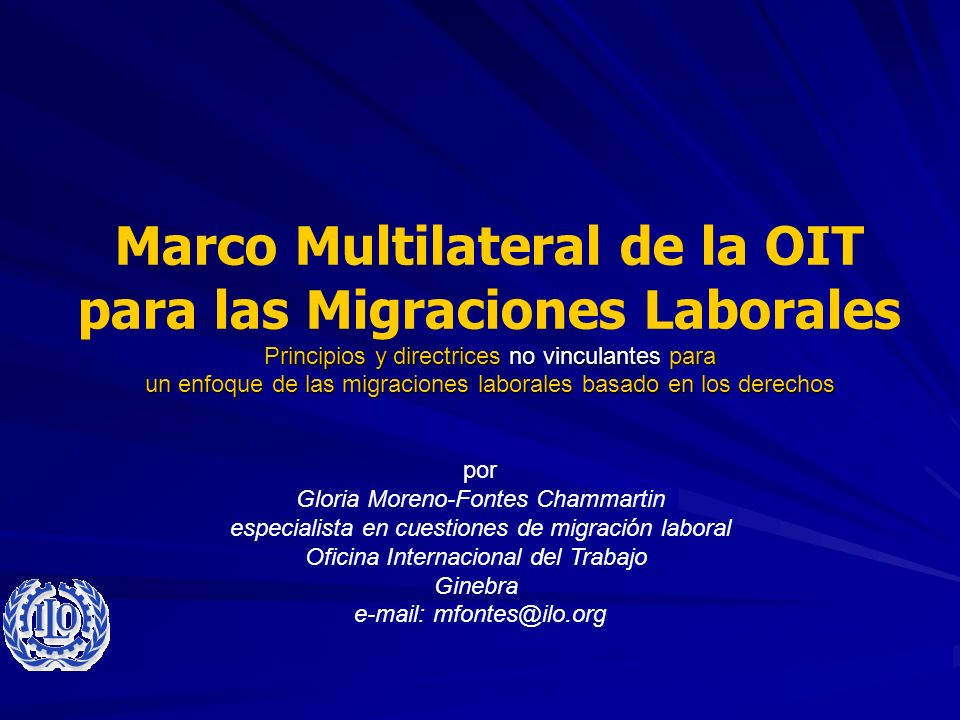 Marco Multilateral de la OIT para las Migraciones Laborales
Principios y directrices no vinculantes para un enfoque de las migraciones laborales basado en los derechos

por
Gloria Moreno-Fontes Chammartin
especialista en cuestiones de migración laboral
Oficina Internacional del Trabajo
Ginebra
e-mail: mfontes@ilo.org

ILO